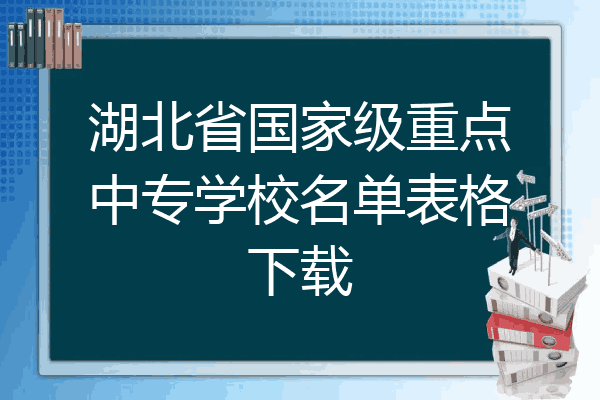 湖北省国家级重点中专学校名单表格下载